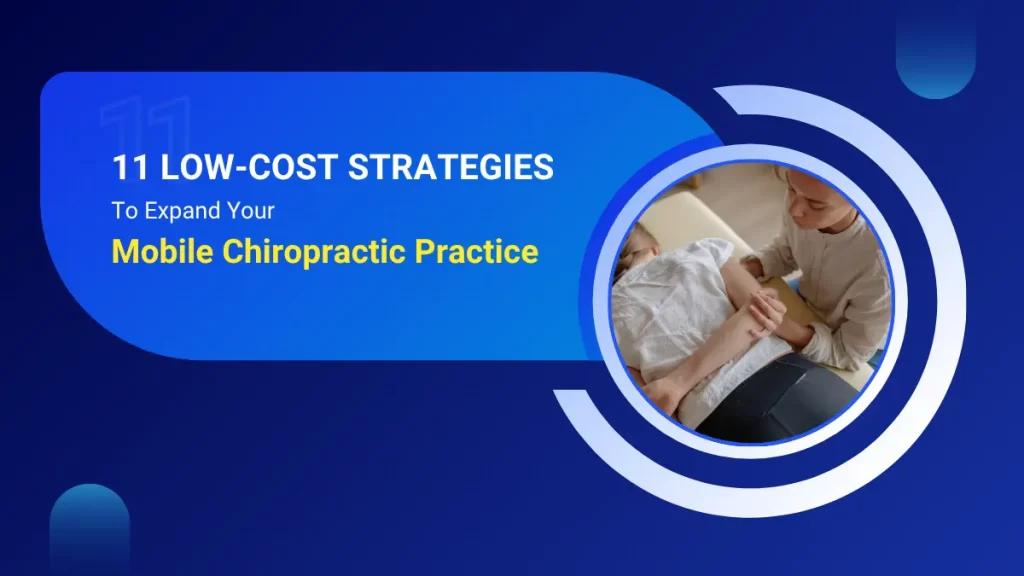 11

11 LOW-COST STRATEGIES

To Expand Your

Mobile Chiropractic Practice